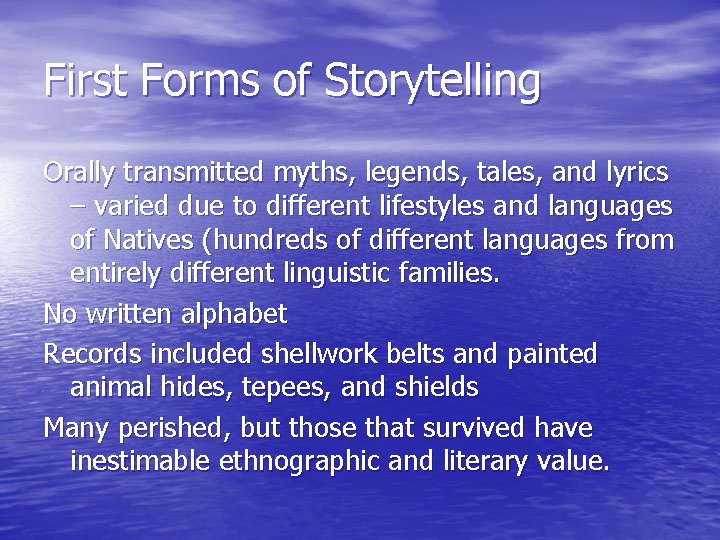 First Forms of Storytelling

Orally transmitted myths, legends, tales, and lyrics – varied due to different lifestyles and languages of Natives (hundreds of different languages from entirely different linguistic families.

No written alphabet

Records included shellwork belts and painted animal hides, tepees, and shields

Many perished, but those that survived have inestimable ethnographic and literary value.